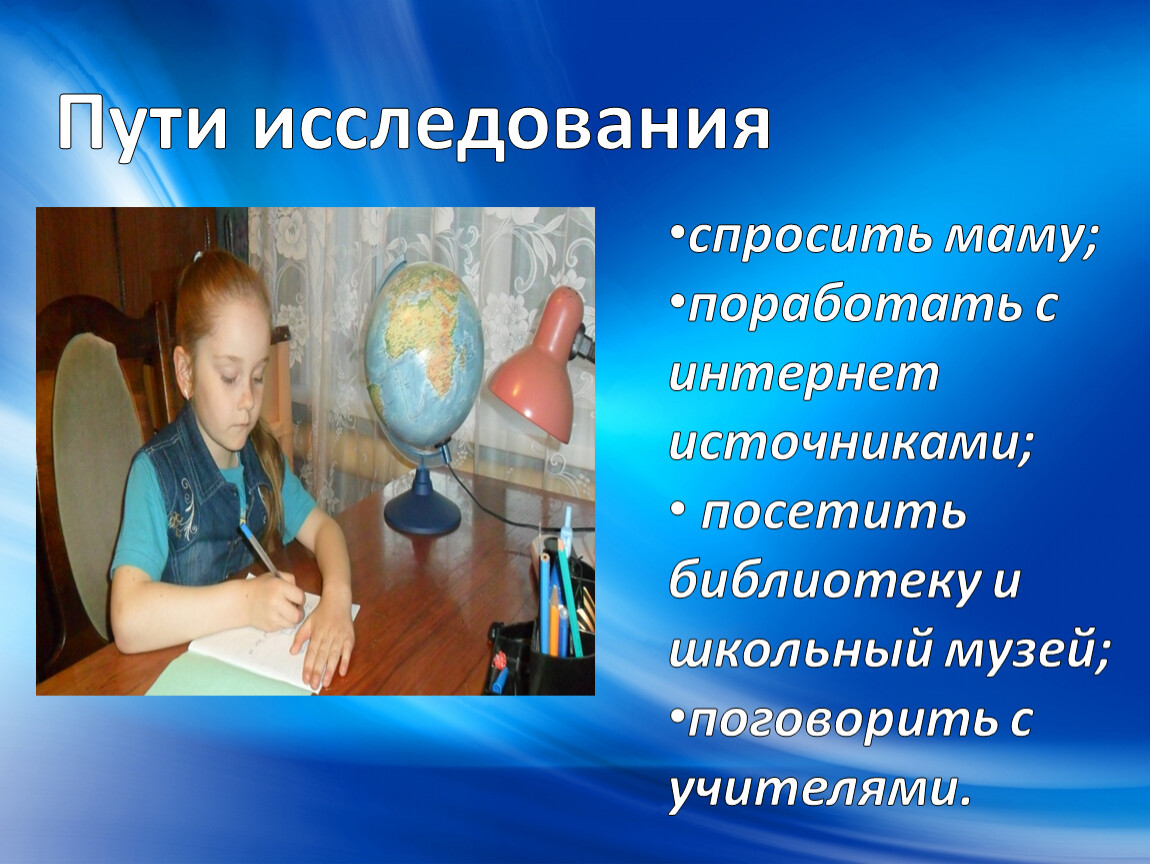 Пути исследования

•спросить маму;
•поработать с интернет источниками;
• посетить библиотеку и школьный музей;
•поговорить с учителями.